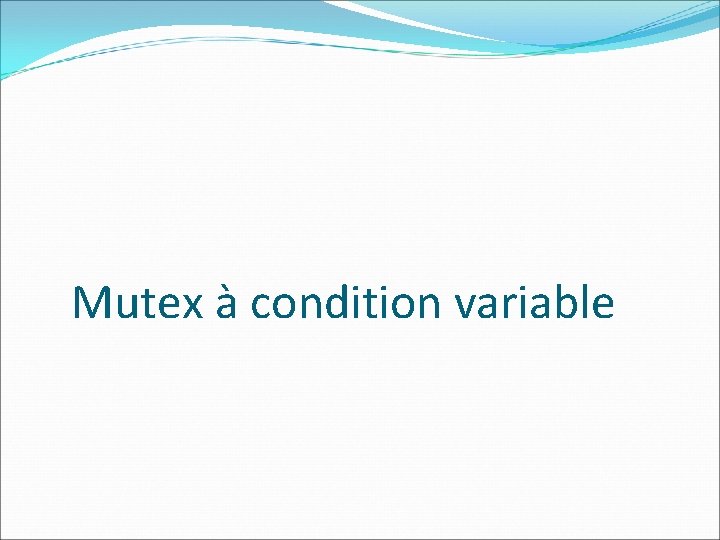 Mutex à condition variable